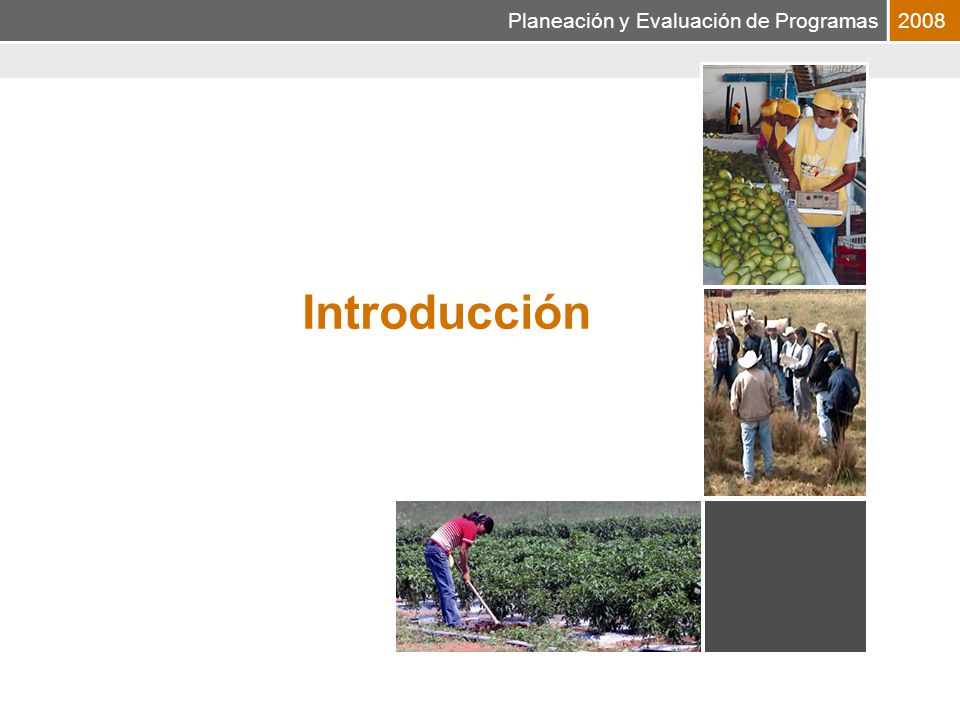 Planeación y Evaluación de Programas 2008

Introducción